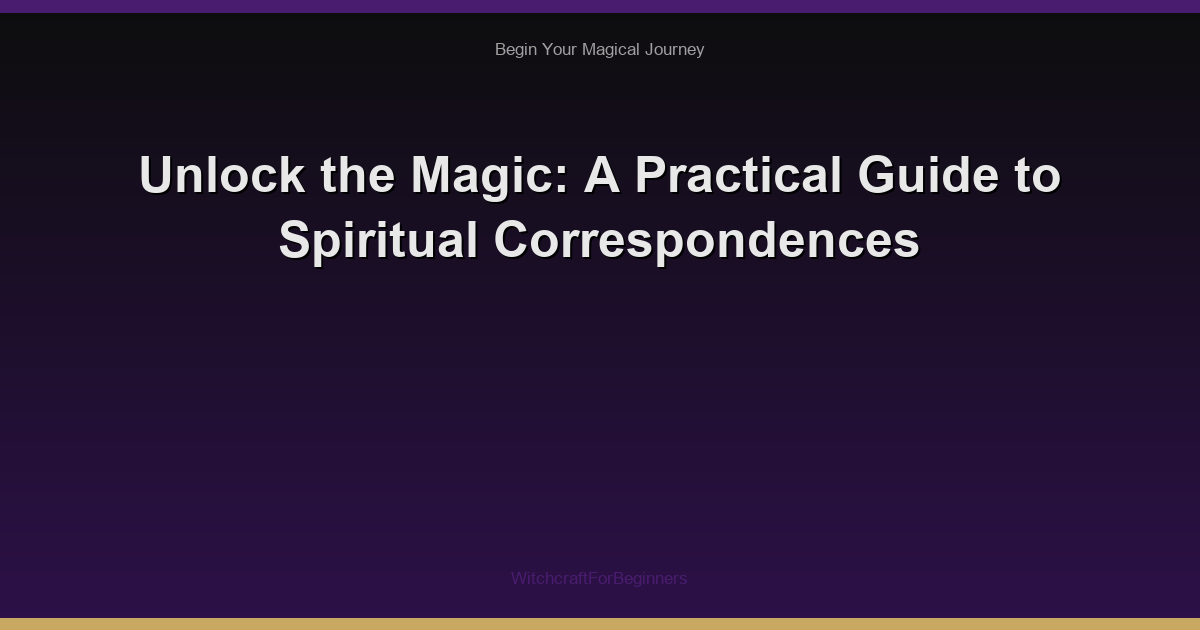 Begin Your Magical Journey

Unlock the Magic: A Practical Guide to Spiritual Correspondences

WitchcraftForBeginners